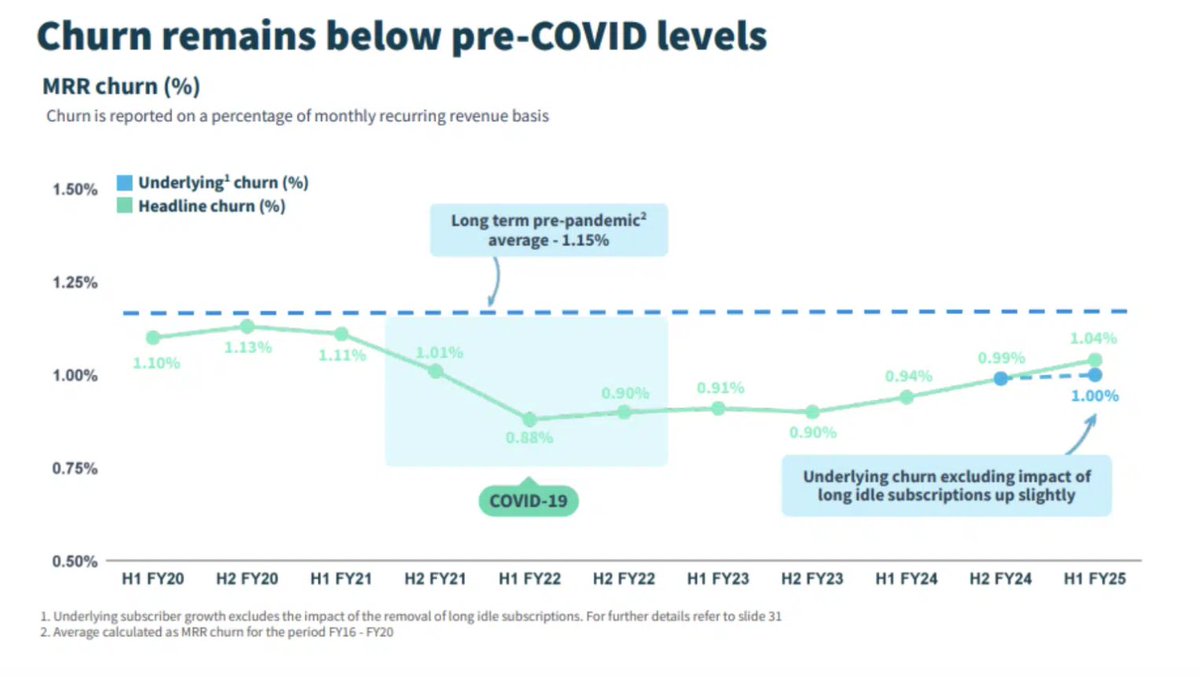 Churn remains below pre-COVID levels

MRR churn (%)

Churn is reported on a percentage of monthly recurring revenue basis

Underlying$^1$ churn (%)
Headline churn (%)

Long term pre-pandemic$^2$ average - 1.15%

1.50%
1.25%
1.00%
0.75%
0.50%

1.10%
1.13%
1.11%
1.01%
0.88%
0.90%
0.91%
0.90%
0.94%
0.99%
1.04%
1.00%

COVID-19

Underlying churn excluding impact of long idle subscriptions up slightly

H1 FY20
H2 FY20
H1 FY21
H2 FY21
H1 FY22
H2 FY22
H1 FY23
H2 FY23
H1 FY24
H2 FY24
H1 FY25

1. Underlying subscriber growth excludes the impact of the removal of long idle subscriptions. For further details refer to slide 31
2. Average calculated as MRR churn for the period FY16 - FY20